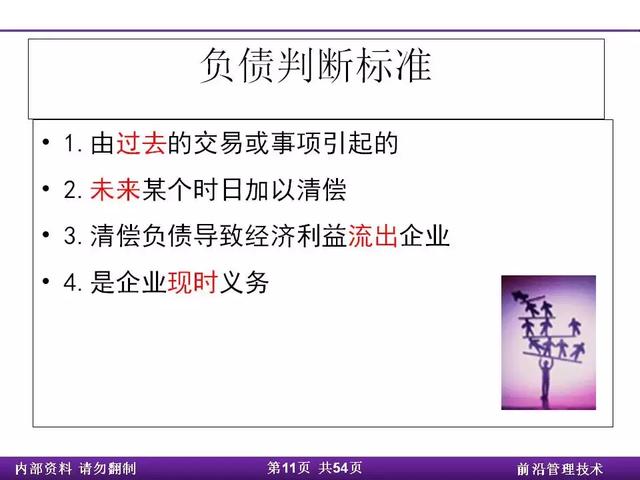 负债判断标准

• 1. 由过去的交易或事项引起的
• 2. 未来某个时日加以清偿
• 3. 清偿负债导致经济利益流出企业
• 4. 是企业现时义务

内部资料 请勿翻制 第11页 共54页 前沿管理技术